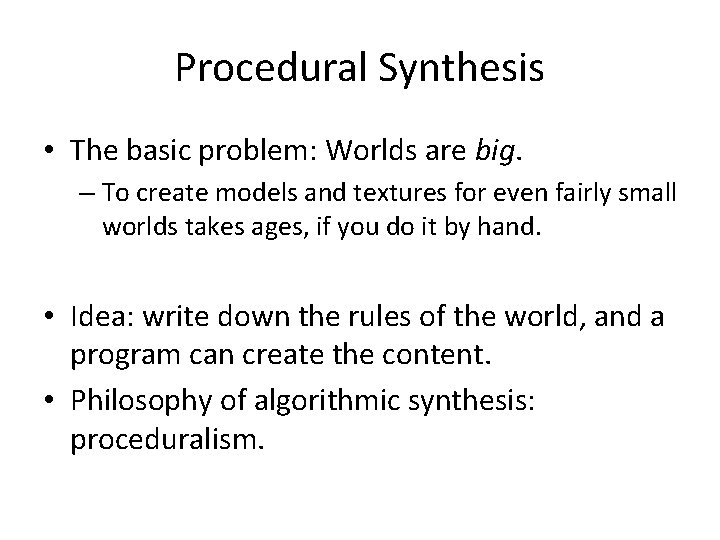 Procedural Synthesis

• The basic problem: Worlds are big.
– To create models and textures for even fairly small worlds takes ages, if you do it by hand.

• Idea: write down the rules of the world, and a program can create the content.
• Philosophy of algorithmic synthesis: proceduralism.